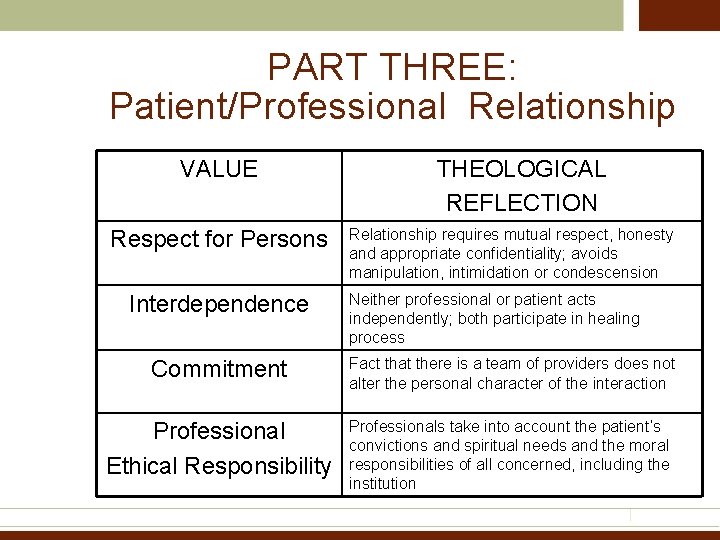 PART THREE:
Patient/Professional Relationship

| VALUE | THEOLOGICAL REFLECTION |
|---|---|
| Respect for Persons | Relationship requires mutual respect, honesty and appropriate confidentiality; avoids manipulation, intimidation or condescension |
| Interdependence | Neither professional or patient acts independently; both participate in healing process |
| Commitment | Fact that there is a team of providers does not alter the personal character of the interaction |
| Professional Ethical Responsibility | Professionals take into account the patient's convictions and spiritual needs and the moral responsibilities of all concerned, including the institution |